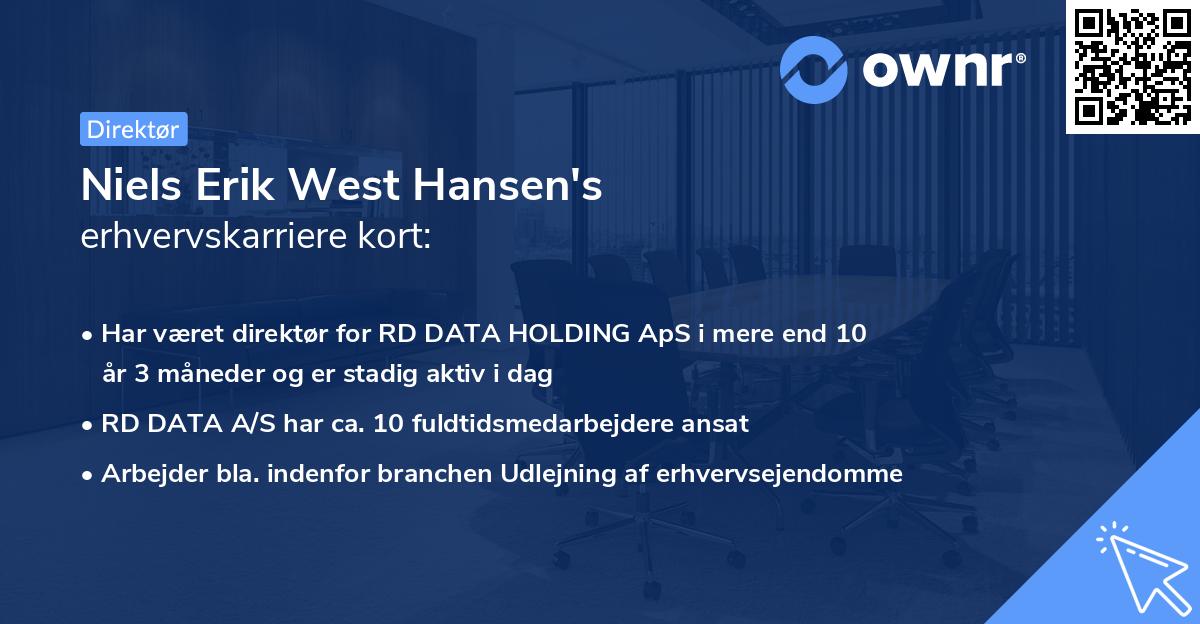 ownr®

Direktør

Niels Erik West Hansen's
erhvervskarriere kort:

• Har været direktør for RD DATA HOLDING ApS i mere end 10 år 3 måneder og er stadig aktiv i dag
• RD DATA A/S har ca. 10 fuldtidsmedarbejdere ansat
• Arbejder bla. indenfor branchen Udlejning af erhvervsejendomme